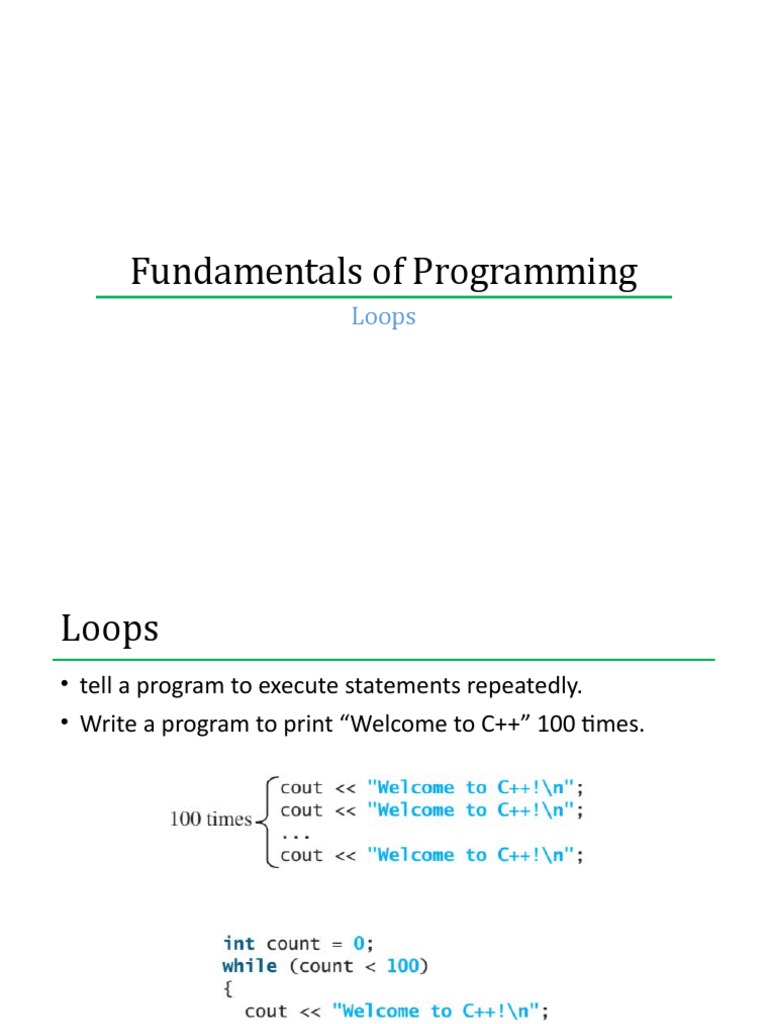 Fundamentals of Programming

Loops

Loops

• tell a program to execute statements repeatedly.

• Write a program to print “Welcome to C++” 100 times.

100 times
cout << "Welcome to C++!\n";
cout << "Welcome to C++!\n";
...
cout << "Welcome to C++!\n";

int count = 0;
while (count < 100)
{
  cout << "Welcome to C++!\n";